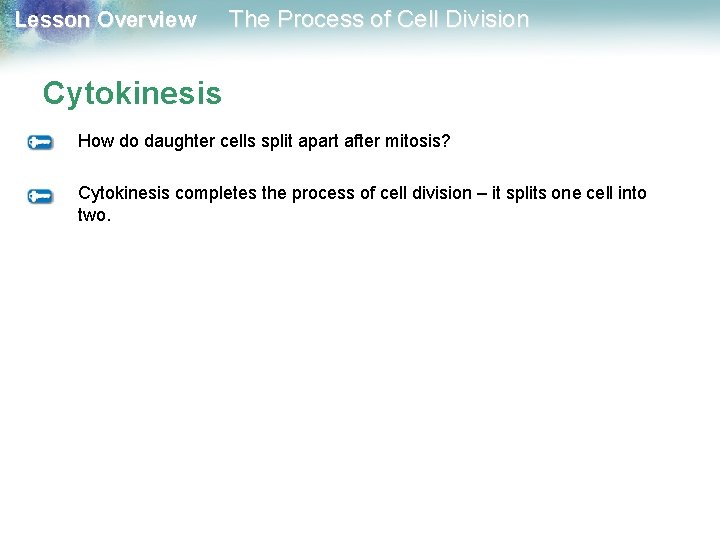 Lesson Overview The Process of Cell Division

Cytokinesis

How do daughter cells split apart after mitosis?

Cytokinesis completes the process of cell division – it splits one cell into two.